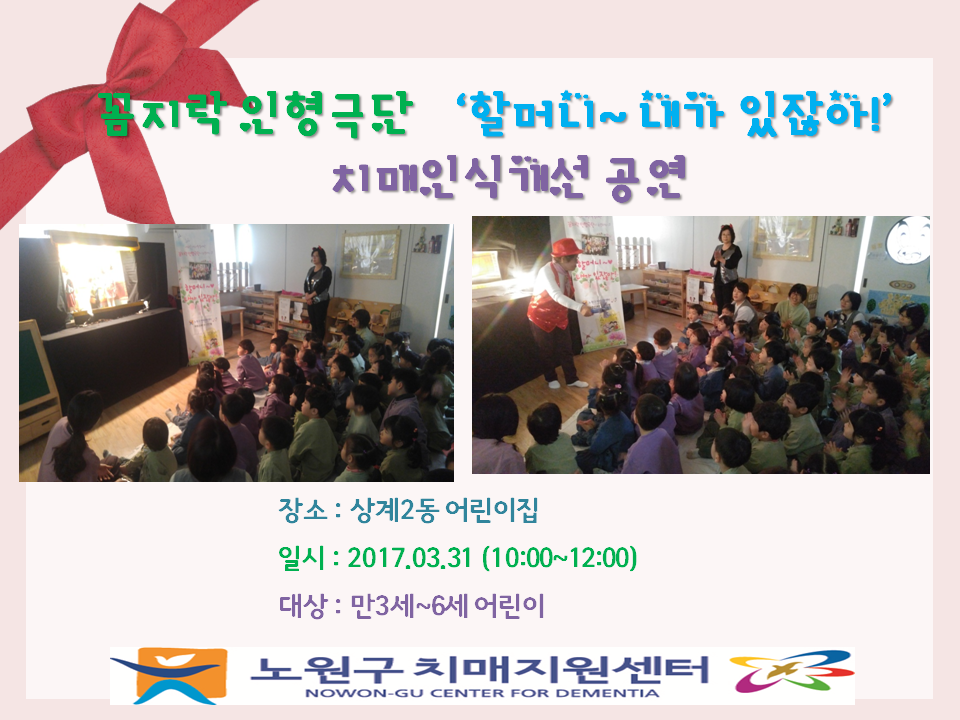 꼼지락 인형극단 '할머니~ 내가 있잖아!'
치매인식개선 공연

장소 : 상계2동 어린이집
일시 : 2017.03.31 (10:00~12:00)
대상 : 만3세~6세 어린이

노원구 치매지원센터
NOWON-GU CENTER FOR DEMENTIA